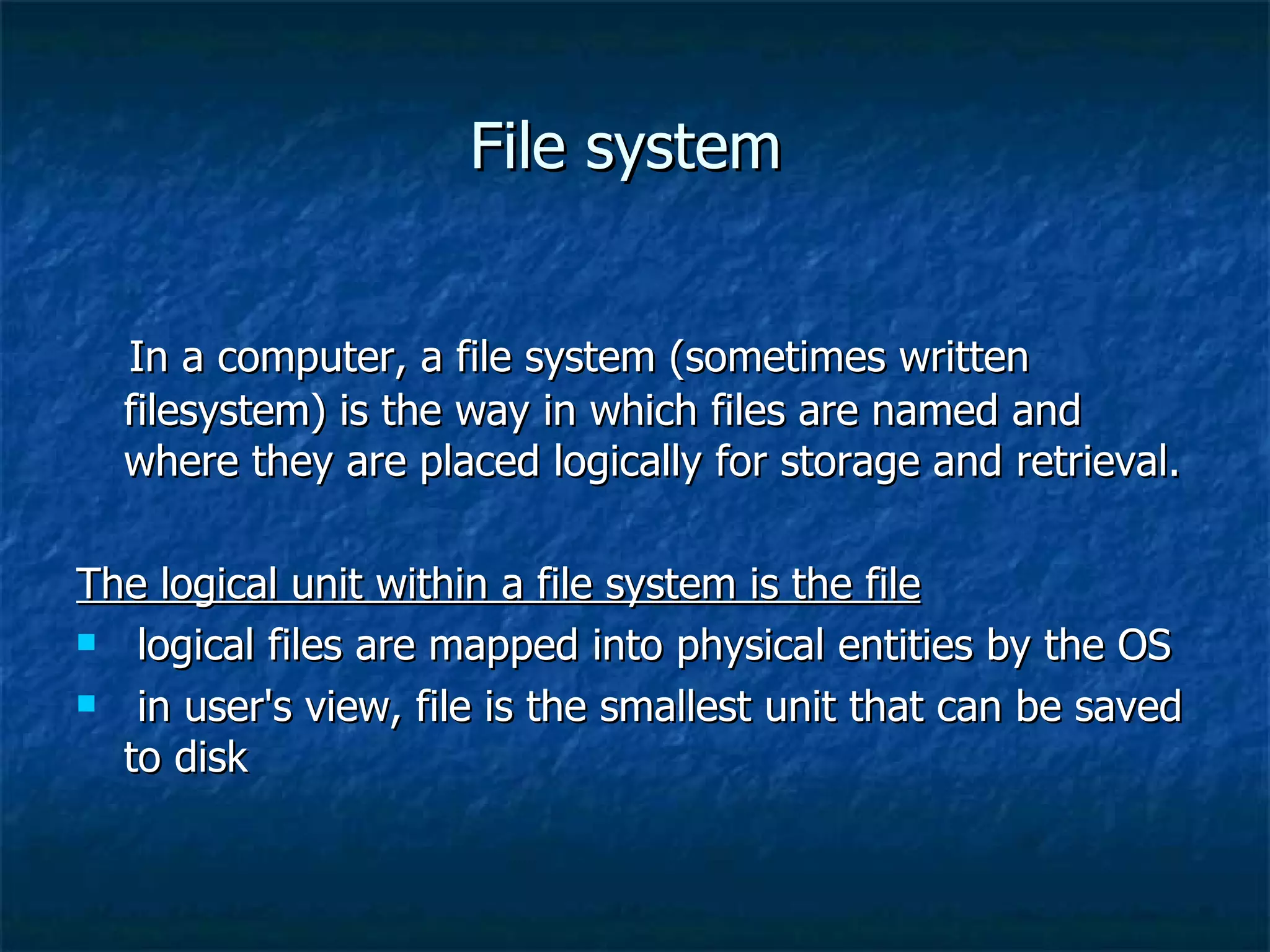 File system

In a computer, a file system (sometimes written filesystem) is the way in which files are named and where they are placed logically for storage and retrieval.

The logical unit within a file system is the file

- logical files are mapped into physical entities by the OS
- in user's view, file is the smallest unit that can be saved to disk